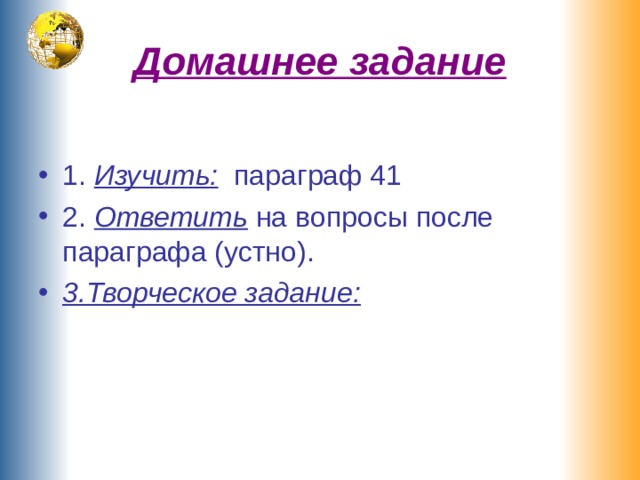 Домашнее задание

• 1. Изучить: параграф 41
• 2. Ответить на вопросы после параграфа (устно).
• 3.Творческое задание: